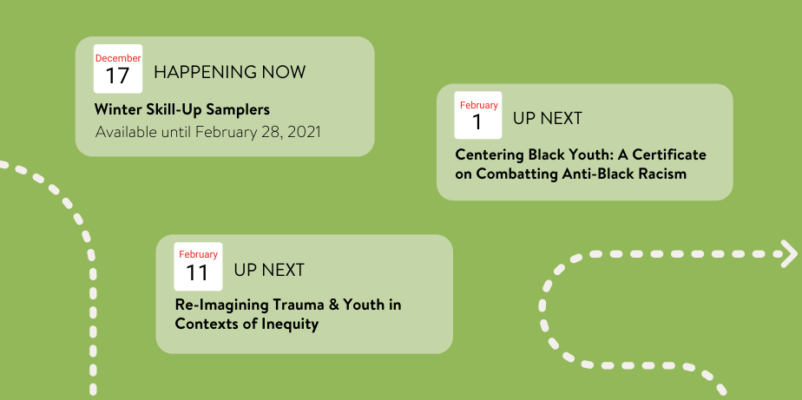 December
17
HAPPENING NOW

Winter Skill-Up Samplers
Available until February 28, 2021

February
1
UP NEXT

Centering Black Youth: A Certificate on Combatting Anti-Black Racism

February
11
UP NEXT

Re-Imagining Trauma & Youth in Contexts of Inequity